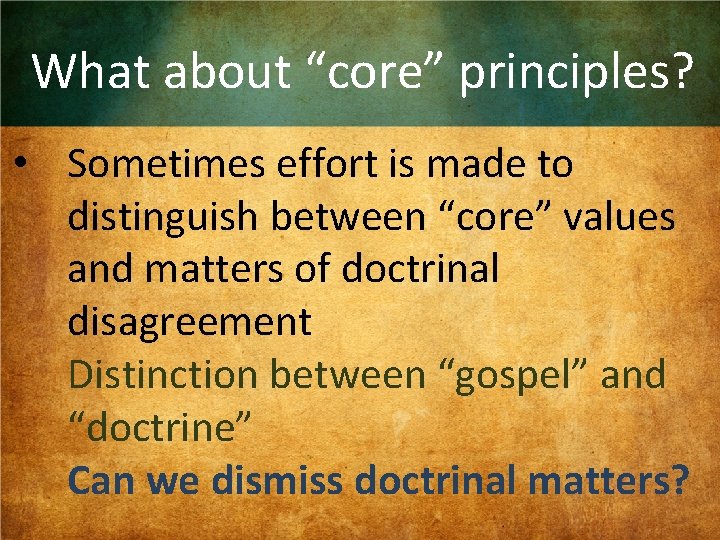 What about “core” principles?

• Sometimes effort is made to distinguish between “core” values and matters of doctrinal disagreement

Distinction between “gospel” and “doctrine”

Can we dismiss doctrinal matters?